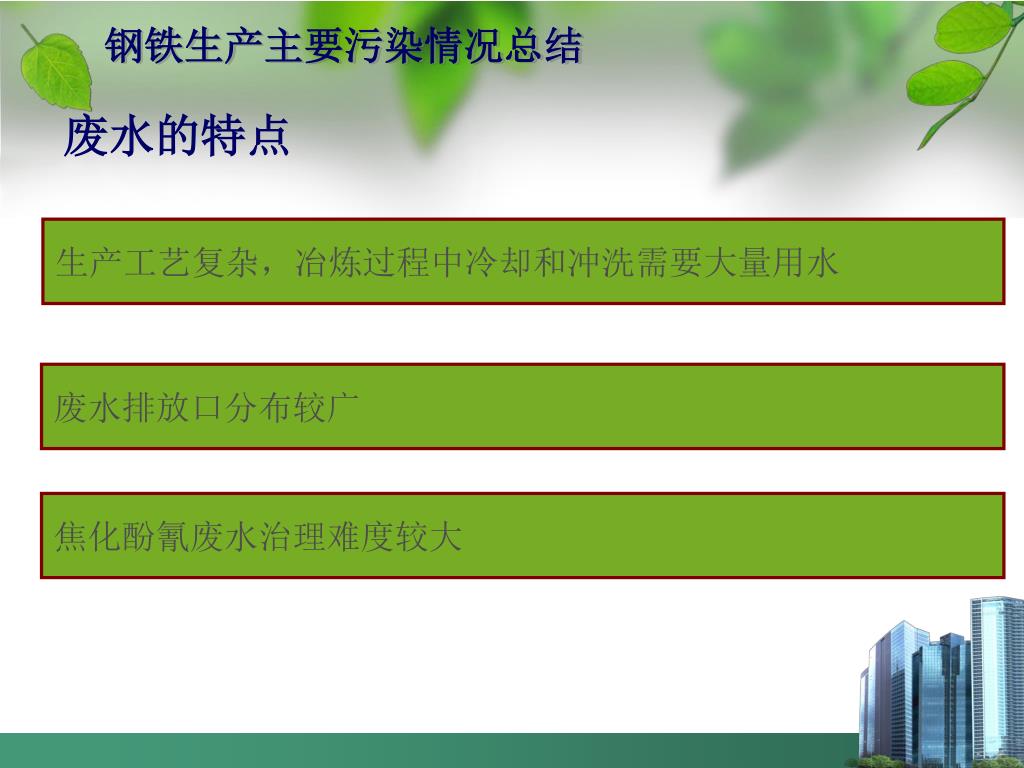 钢铁生产主要污染情况总结

废水的特点

生产工艺复杂，冶炼过程中冷却和冲洗需要大量用水

废水排放口分布较广

焦化酚氰废水治理难度较大